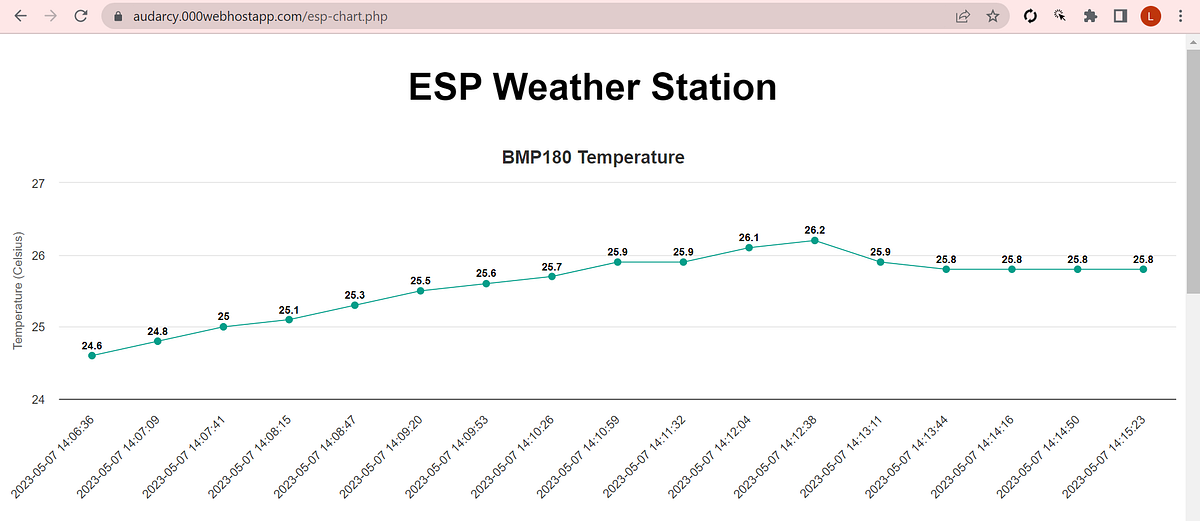 audarcy.000webhostapp.com/esp-chart.php

L

ESP Weather Station

BMP180 Temperature

Temperature (Celsius)

27
26
25
24

24.6
24.8
25
25.1
25.3
25.5
25.6
25.7
25.9
25.9
26.1
26.2
25.9
25.8
25.8
25.8
25.8

2023-05-07 14:06:36
2023-05-07 14:07:09
2023-05-07 14:07:41
2023-05-07 14:08:15
2023-05-07 14:08:47
2023-05-07 14:09:20
2023-05-07 14:09:53
2023-05-07 14:10:26
2023-05-07 14:10:59
2023-05-07 14:11:32
2023-05-07 14:12:04
2023-05-07 14:12:38
2023-05-07 14:13:11
2023-05-07 14:13:44
2023-05-07 14:14:16
2023-05-07 14:14:50
2023-05-07 14:15:23